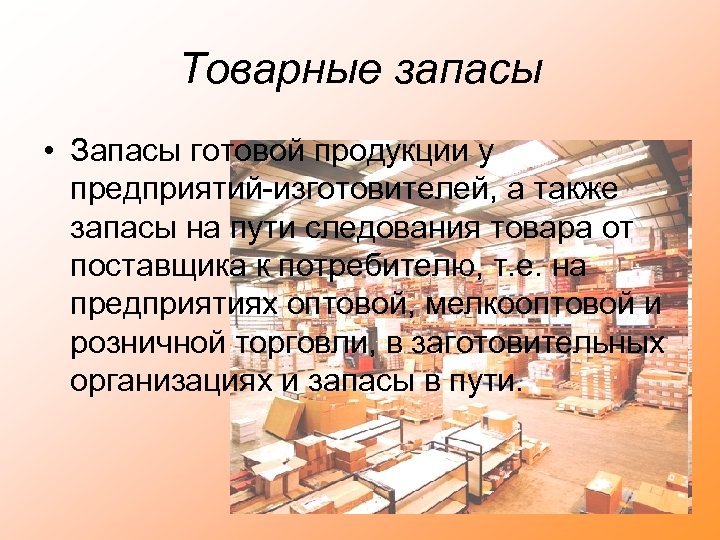 Товарные запасы

• Запасы готовой продукции у предприятий-изготовителей, а также запасы на пути следования товара от поставщика к потребителю, т.е. на предприятиях оптовой, мелкооптовой и розничной торговли, в заготовительных организациях и запасы в пути.